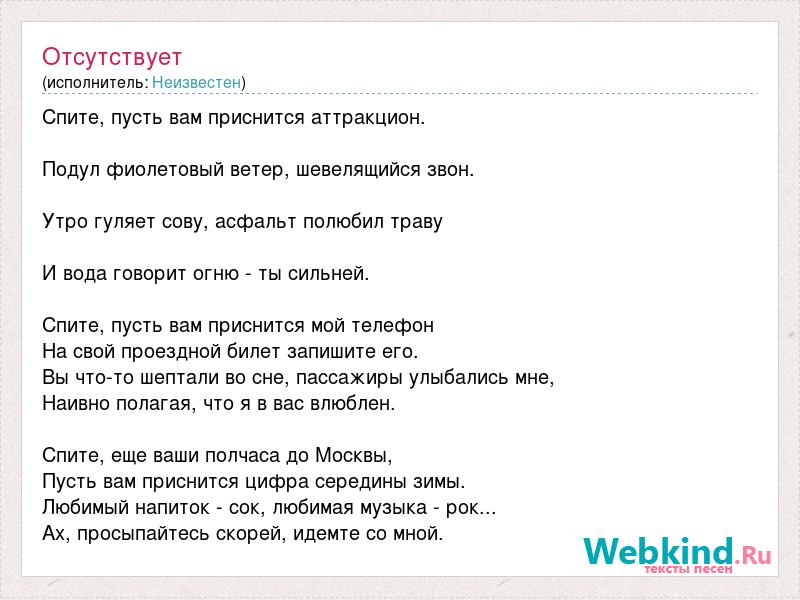 Отсутствует
(исполнитель: Неизвестен)

Спите, пусть вам приснится аттракцион.

Подул фиолетовый ветер, шевелящийся звон.

Утро гуляет сову, асфальт полюбил траву

И вода говорит огню - ты сильней.

Спите, пусть вам приснится мой телефон
На свой проездной билет запишите его.
Вы что-то шептали во сне, пассажиры улыбались мне,
Наивно полагая, что я в вас влюблен.

Спите, еще ваши полчаса до Москвы,
Пусть вам приснится цифра середины зимы.
Любимый напиток - сок, любимая музыка - рок...
Ах, просыпайтесь скорей, идемте со мной.

Webkind.Ru
тексты песен